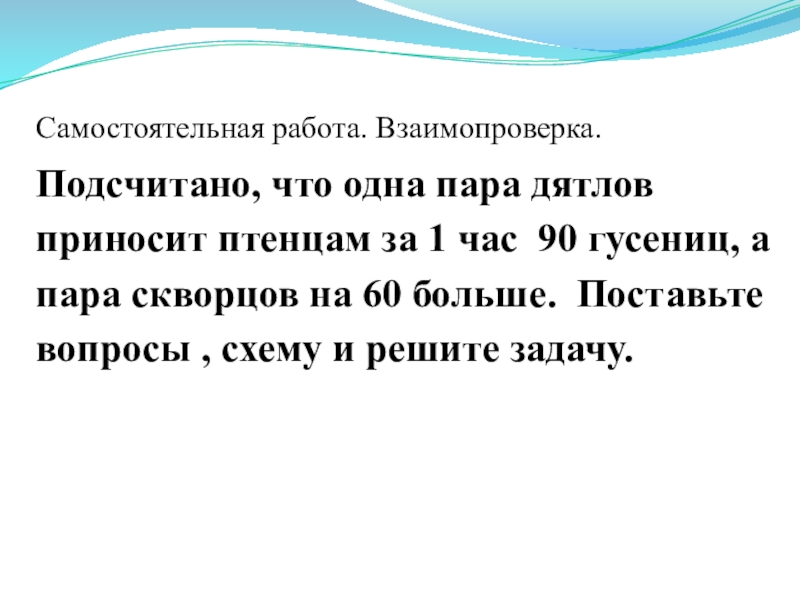 Самостоятельная работа. Взаимопроверка.

Подсчитано, что одна пара дятлов приносит птенцам за 1 час 90 гусениц, а пара скворцов на 60 больше. Поставьте вопросы , схему и решите задачу.